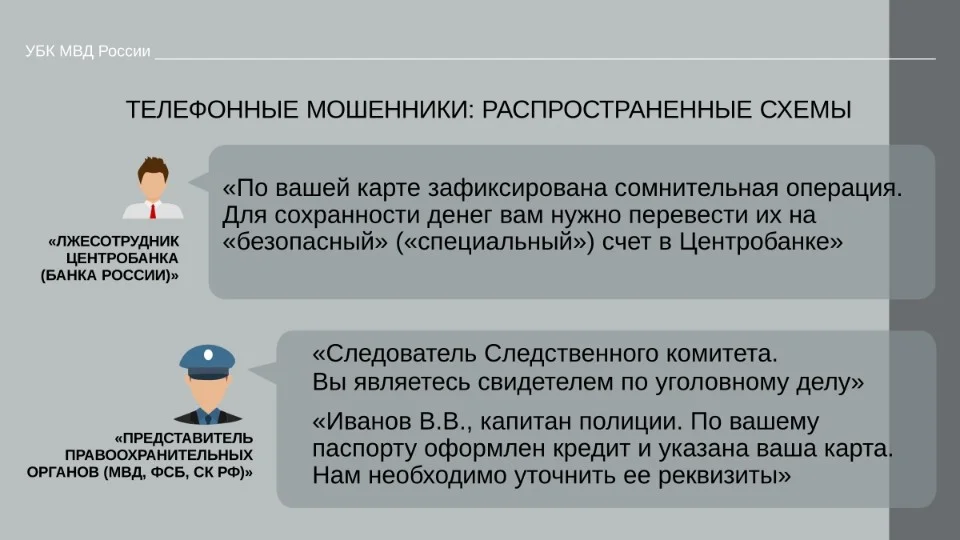 УБК МВД России

ТЕЛЕФОННЫЕ МОШЕННИКИ: РАСПРОСТРАНЕННЫЕ СХЕМЫ

«ЛЖЕСОТРУДНИК ЦЕНТРОБАНКА (БАНКА РОССИИ)»

«По вашей карте зафиксирована сомнительная операция. Для сохранности денег вам нужно перевести их на «безопасный» («специальный») счет в Центробанке»

«ПРЕДСТАВИТЕЛЬ ПРАВООХРАНИТЕЛЬНЫХ ОРГАНОВ (МВД, ФСБ, СК РФ)»

«Следователь Следственного комитета. Вы являетесь свидетелем по уголовному делу»

«Иванов В.В., капитан полиции. По вашему паспорту оформлен кредит и указана ваша карта. Нам необходимо уточнить ее реквизиты»